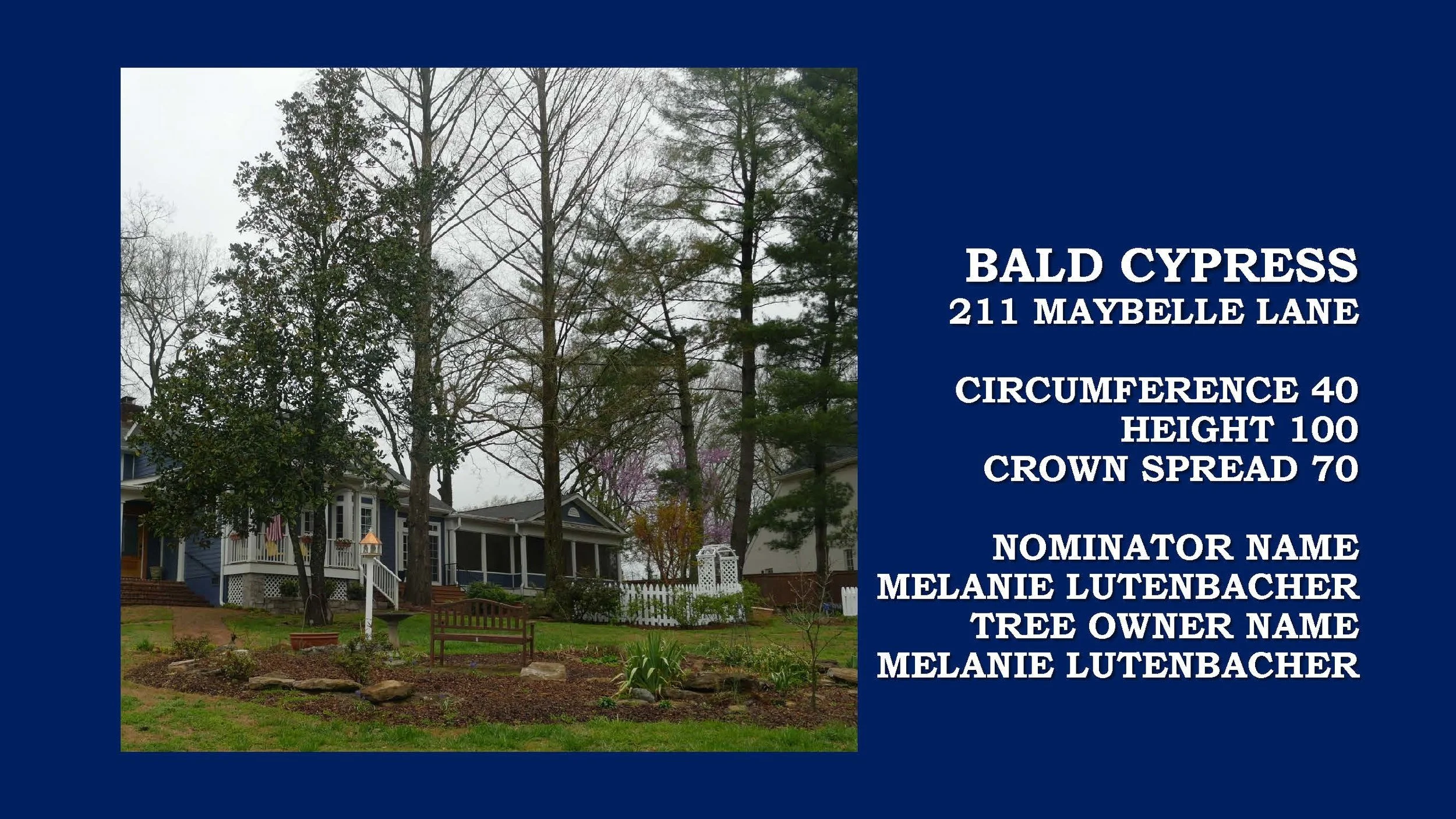 BALD CYPRESS
211 MAYBELLE LANE

CIRCUMFERENCE 40
HEIGHT 100
CROWN SPREAD 70

NOMINATOR NAME
MELANIE LUTENBACHER
TREE OWNER NAME
MELANIE LUTENBACHER